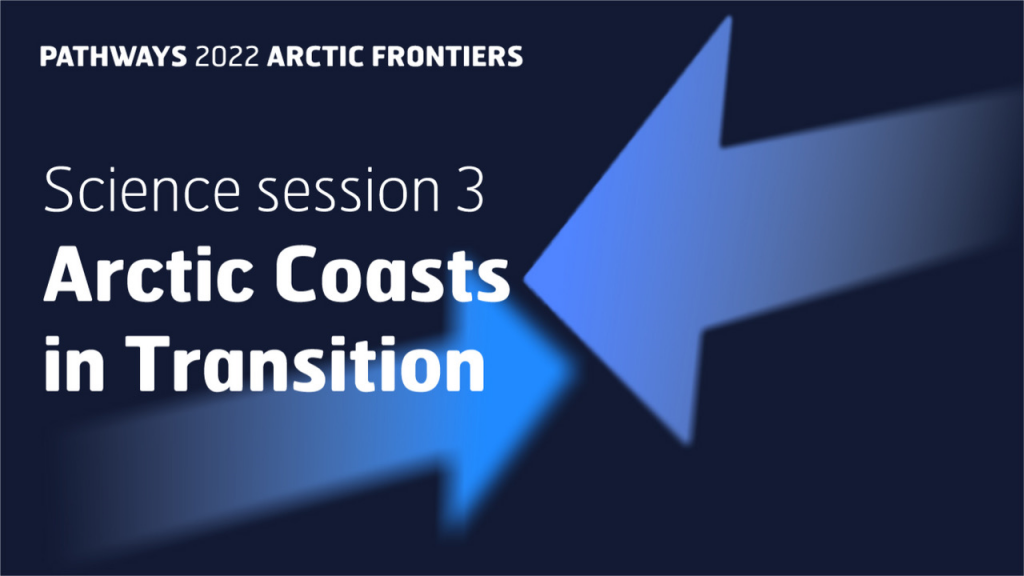 PATHWAYS 2022 ARCTIC FRONTIERS

Science session 3
Arctic Coasts in Transition